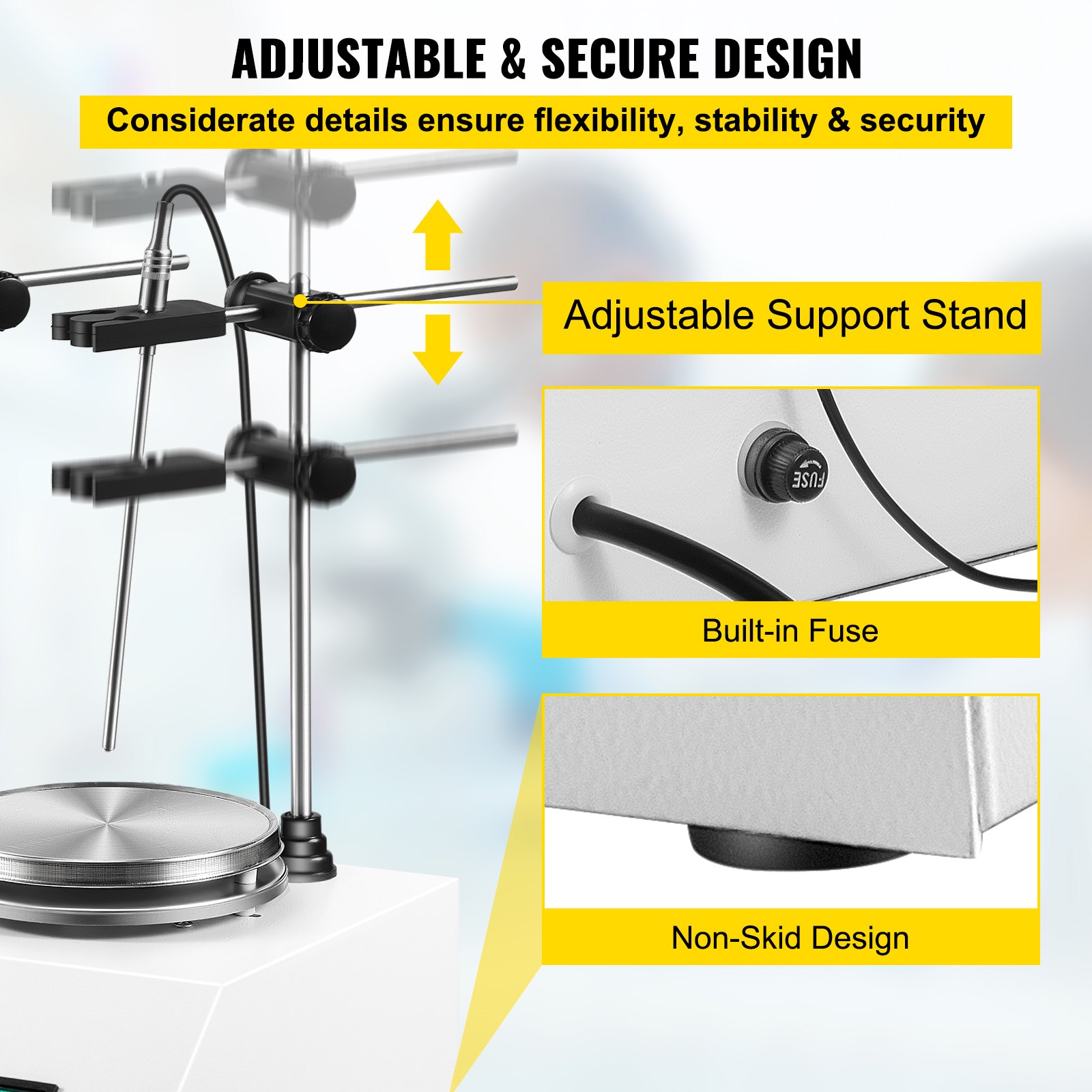 ADJUSTABLE & SECURE DESIGN

Considerate details ensure flexibility, stability & security

Adjustable Support Stand

FUSE

Built-in Fuse

Non-Skid Design